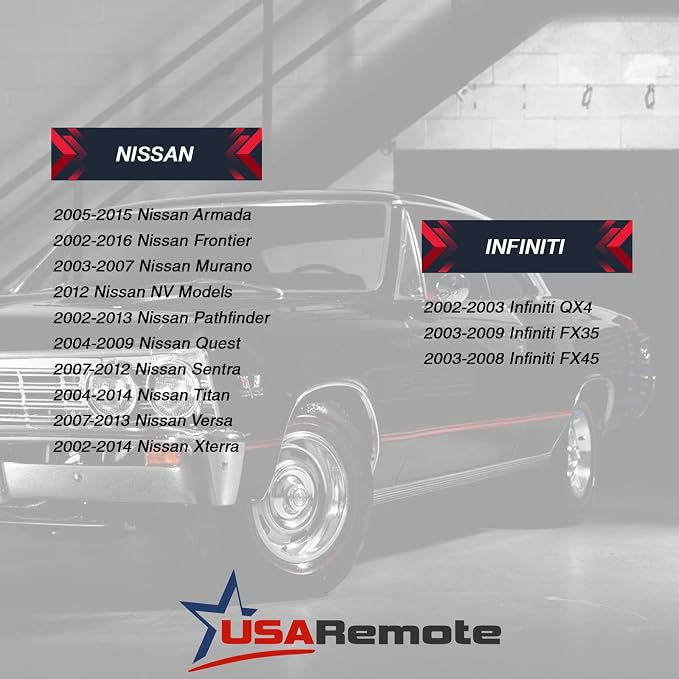 NISSAN

2005-2015 Nissan Armada
2002-2016 Nissan Frontier
2003-2007 Nissan Murano
2012 Nissan NV Models
2002-2013 Nissan Pathfinder
2004-2009 Nissan Quest
2007-2012 Nissan Sentra
2004-2014 Nissan Titan
2007-2013 Nissan Versa
2002-2014 Nissan Xterra

INFINITI

2002-2003 Infiniti QX4
2003-2009 Infiniti FX35
2003-2008 Infiniti FX45

USARemote